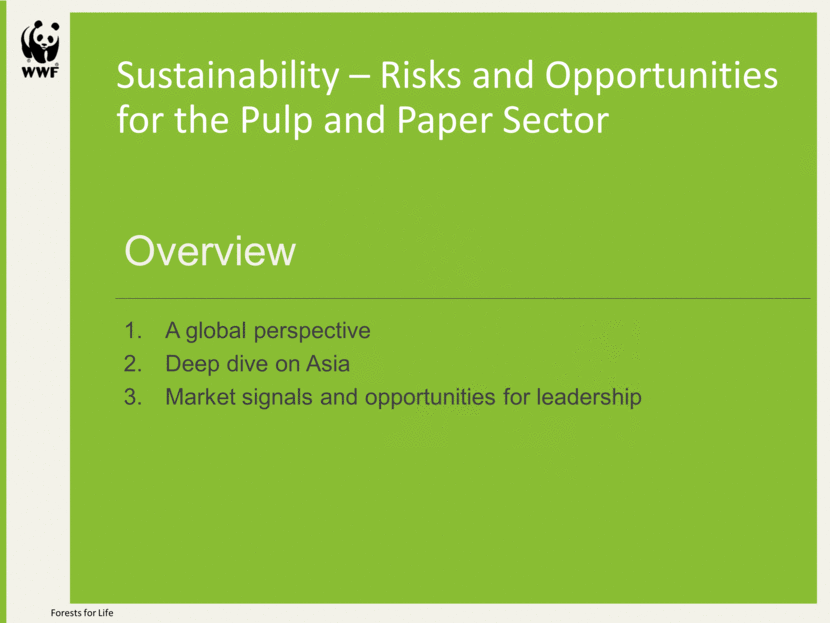 WWF

Sustainability – Risks and Opportunities for the Pulp and Paper Sector

Overview

1. A global perspective
2. Deep dive on Asia
3. Market signals and opportunities for leadership

Forests for Life